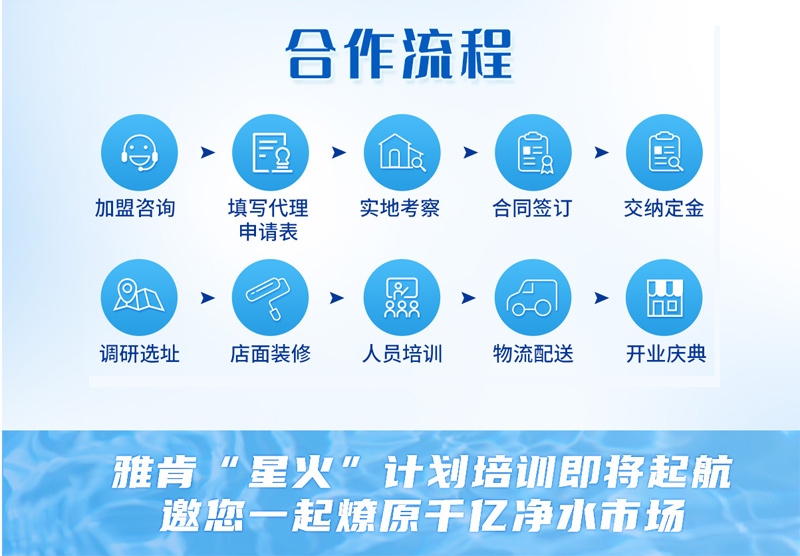 合作流程

加盟咨询

填写代理申请表

实地考察

合同签订

交纳定金

调研选址

店面装修

人员培训

物流配送

开业庆典

雅肯“星火”计划培训即将起航
邀您一起燎原千亿净水市场